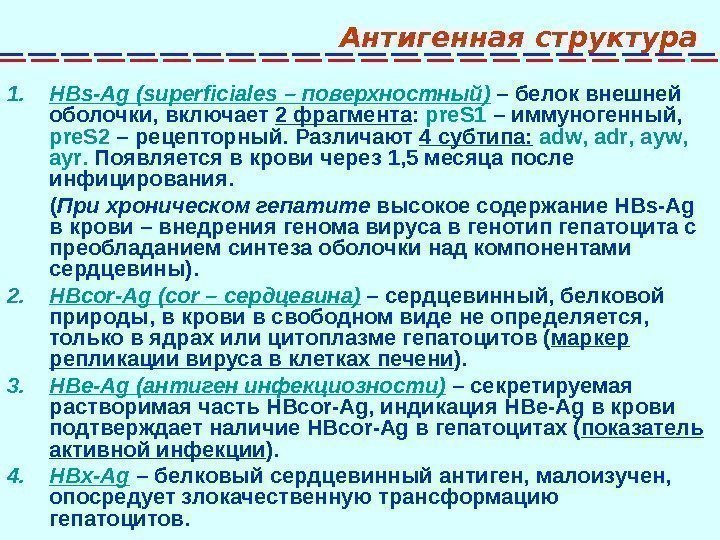 Антигенная структура

1. HBs-Ag (superficiales – поверхностный) – белок внешней оболочки, включает 2 фрагмента: preS1 – иммуногенный, preS2 – рецепторный. Различают 4 субтипа: adw, adr, ayw, ayr. Появляется в крови через 1,5 месяца после инфицирования.

(При хроническом гепатите высокое содержание HBs-Ag в крови – внедрения генома вируса в генотип гепатоцита с преобладанием синтеза оболочки над компонентами сердцевины).

2. HBcor-Ag (cor – сердцевина) – сердцевинный, белковой природы, в крови в свободном виде не определяется, только в ядрах или цитоплазме гепатоцитов (маркер репликации вируса в клетках печени).

3. HBe-Ag (антиген инфекциозности) – секретируемая растворимая часть HBcor-Ag, индикация HBe-Ag в крови подтверждает наличие HBcor-Ag в гепатоцитах (показатель активной инфекции).

4. HBx-Ag – белковый сердцевинный антиген, малоизучен, опосредует злокачественную трансформацию гепатоцитов.